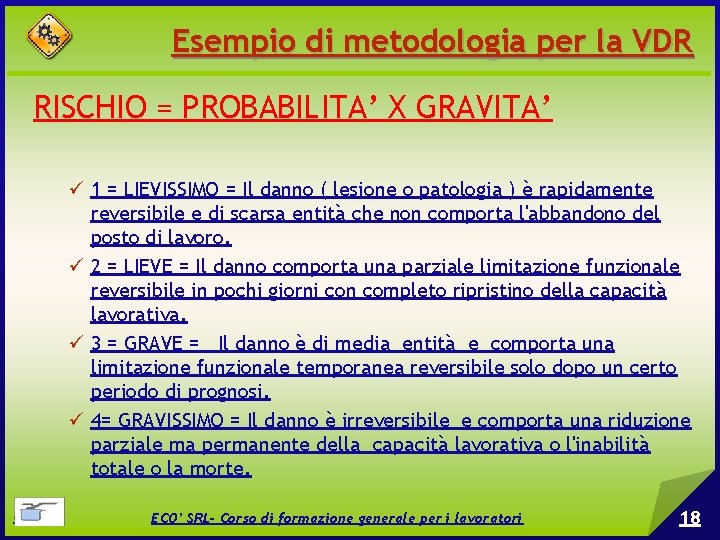 Esempio di metodologia per la VDR

RISCHIO = PROBABILITA' X GRAVITA'

✓ 1 = LIEVISSIMO = Il danno ( lesione o patologia ) è rapidamente reversibile e di scarsa entità che non comporta l'abbandono del posto di lavoro.

✓ 2 = LIEVE = Il danno comporta una parziale limitazione funzionale reversibile in pochi giorni con completo ripristino della capacità lavorativa.

✓ 3 = GRAVE = Il danno è di media entità e comporta una limitazione funzionale temporanea reversibile solo dopo un certo periodo di prognosi.

✓ 4= GRAVISSIMO = Il danno è irreversibile e comporta una riduzione parziale ma permanente della capacità lavorativa o l'inabilità totale o la morte.

ECO' SRL- Corso di formazione generale per i lavoratori

18